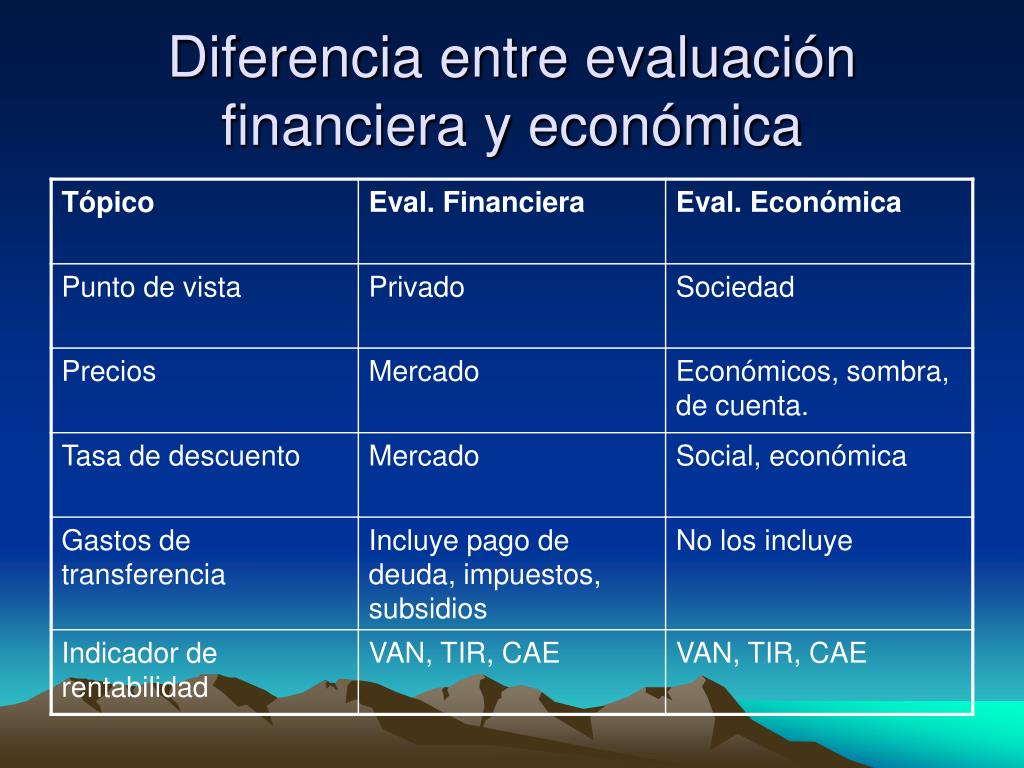 Diferencia entre evaluación financiera y económica

| Tópico | Eval. Financiera | Eval. Económica |
|---|---|---|
| Punto de vista | Privado | Sociedad |
| Precios | Mercado | Económicos, sombra, de cuenta. |
| Tasa de descuento | Mercado | Social, económica |
| Gastos de transferencia | Incluye pago de deuda, impuestos, subsidios | No los incluye |
| Indicador de rentabilidad | VAN, TIR, CAE | VAN, TIR, CAE |